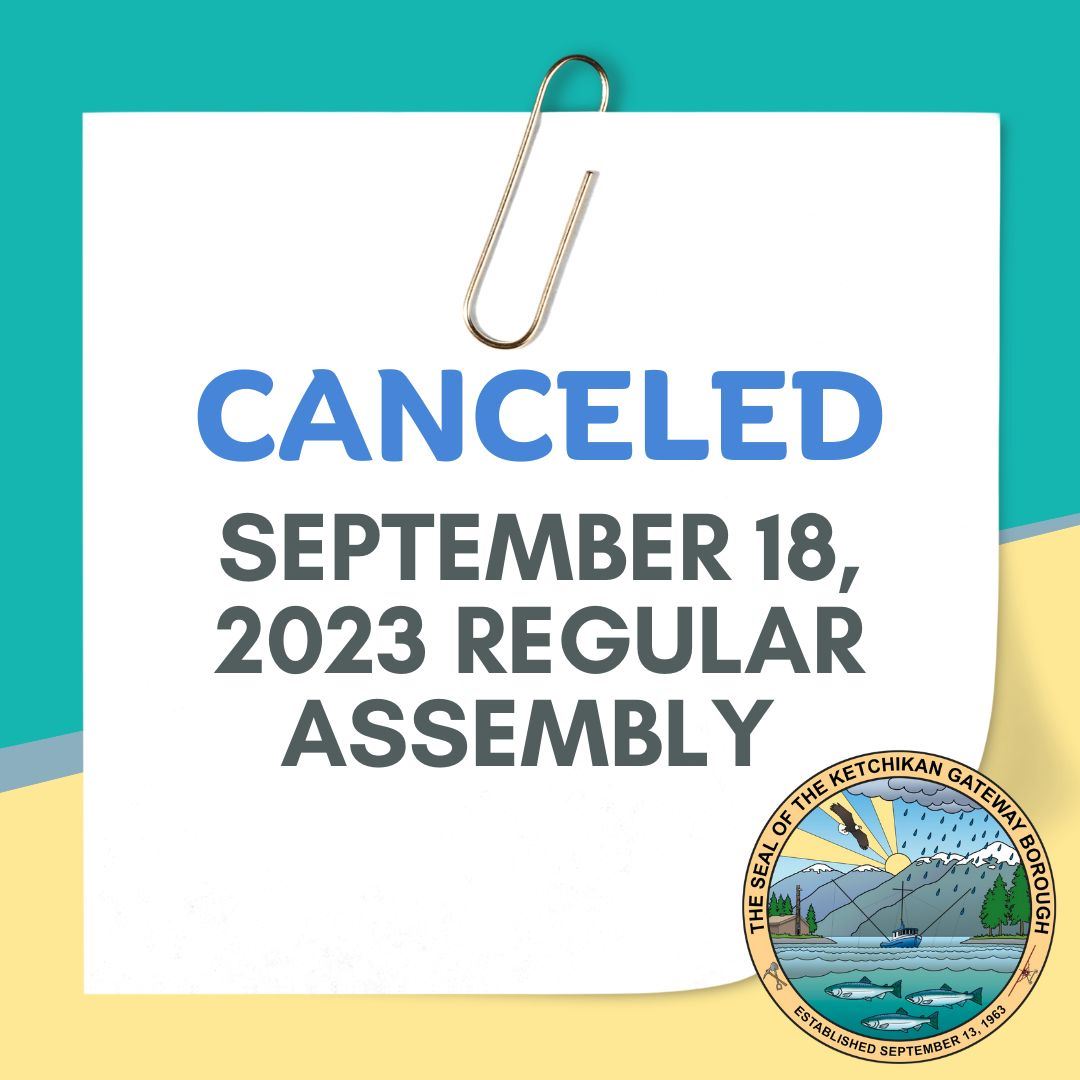 CANCELED

SEPTEMBER 18, 2023 REGULAR ASSEMBLY

THE SEAL OF THE KETCHIKAN GATEWAY BOROUGH

ESTABLISHED SEPTEMBER 13, 1963